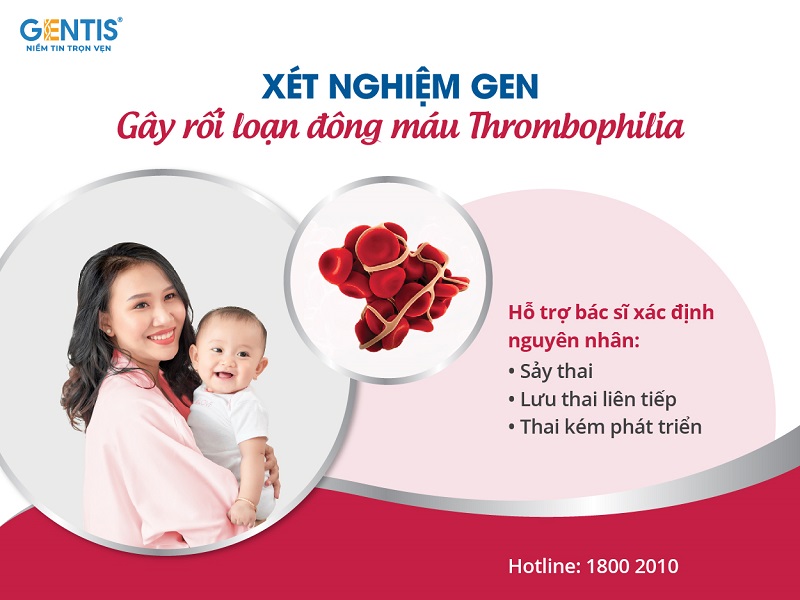 GENTIS®
NIỀM TIN TRỌN VẸN

XÉT NGHIỆM GEN
Gây rối loạn đông máu Thrombophilia

Hỗ trợ bác sĩ xác định nguyên nhân:
• Sảy thai
• Lưu thai liên tiếp
• Thai kém phát triển

Hotline: 1800 2010